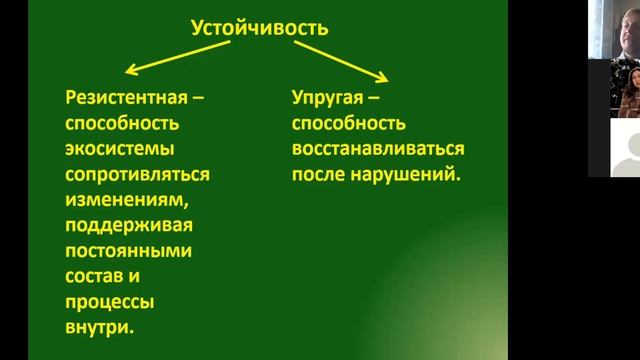 Устойчивость

Резистентная – способность экосистемы сопротивляться изменениям, поддерживая постоянными состав и процессы внутри.

Упругая – способность восстанавливаться после нарушений.